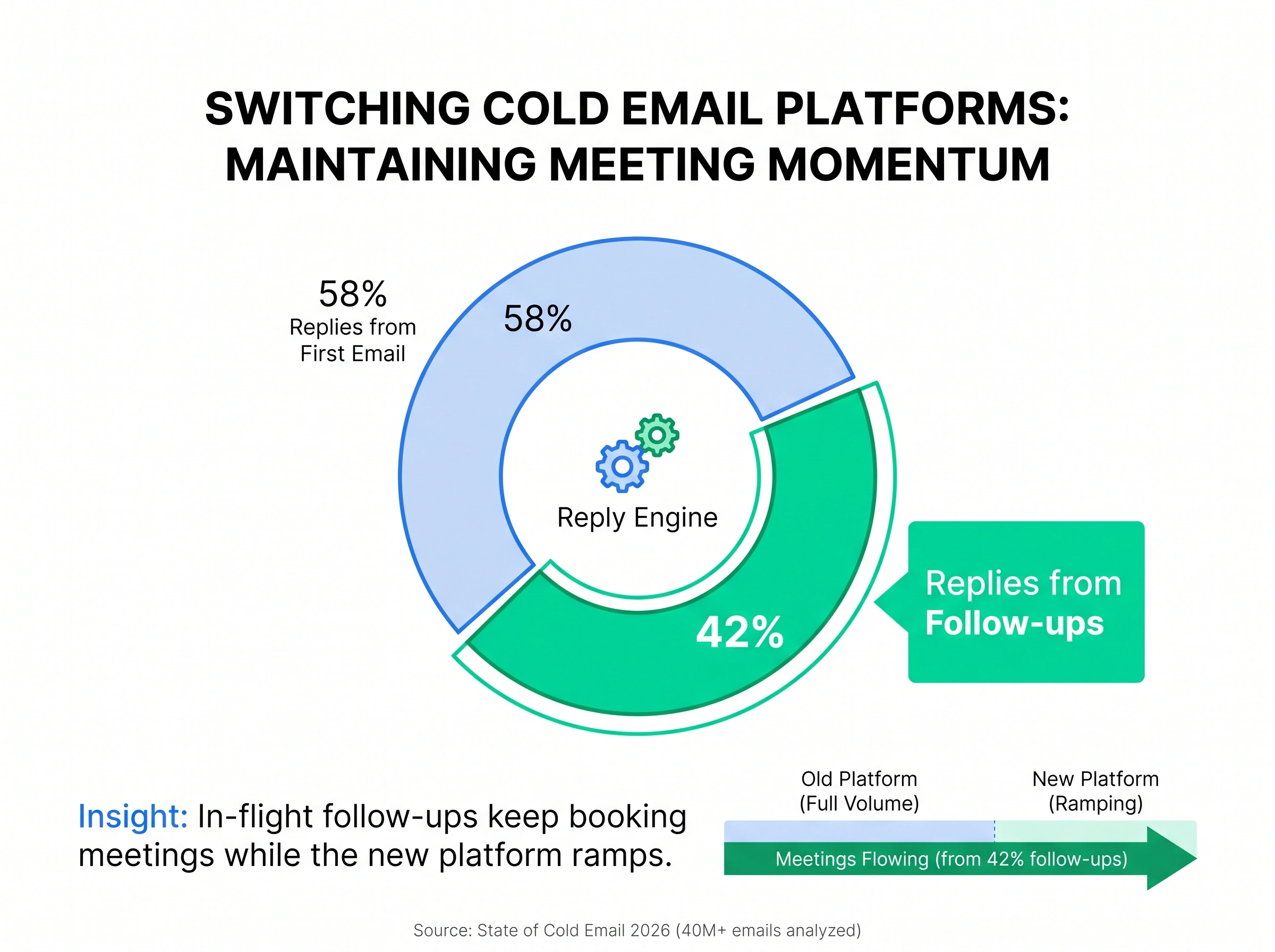 SWITCHING COLD EMAIL PLATFORMS: MAINTAINING MEETING MOMENTUM

58%
Replies from First Email

58%

Reply Engine

42%

Replies from Follow-ups

Insight: In-flight follow-ups keep booking meetings while the new platform ramps.

Old Platform (Full Volume)

New Platform (Ramping)

Meetings Flowing (from 42% follow-ups)

Source: State of Cold Email 2026 (40M+ emails analyzed)